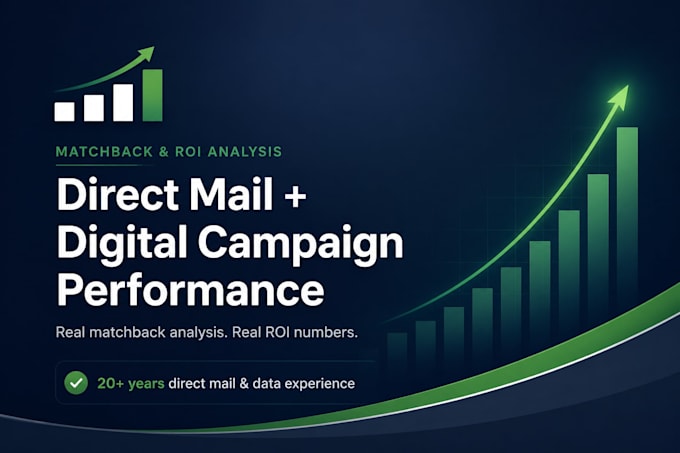 MATCHBACK & ROI ANALYSIS

Direct Mail + Digital Campaign Performance

Real matchback analysis. Real ROI numbers.

20+ years direct mail & data experience